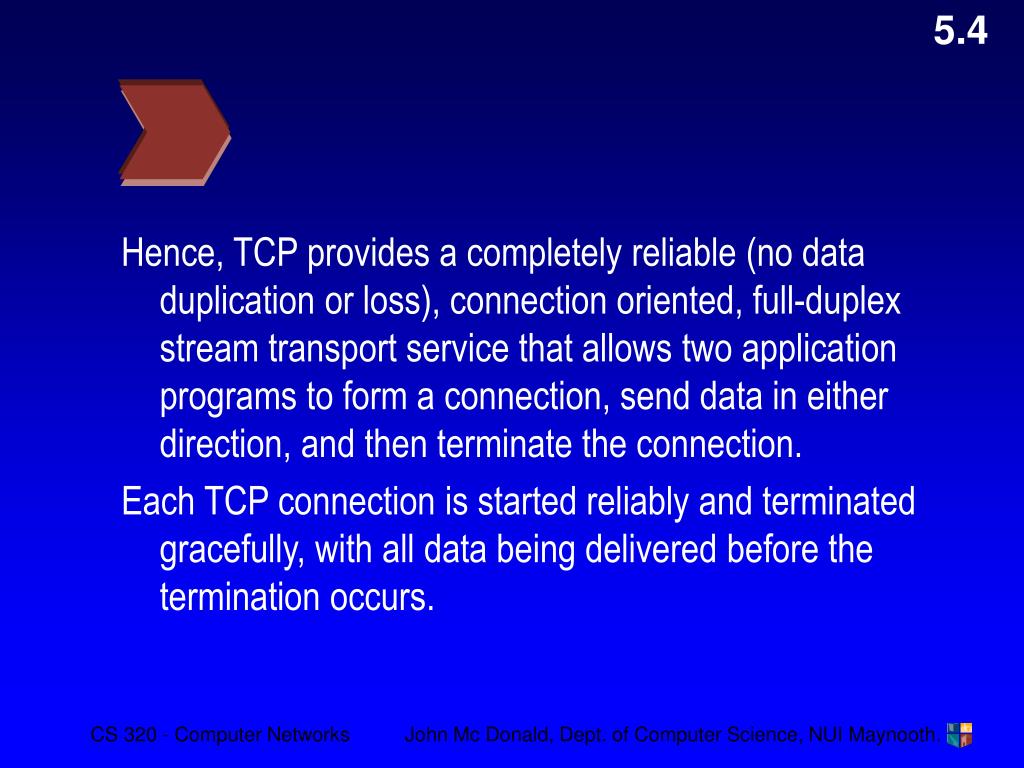 5.4

Hence, TCP provides a completely reliable (no data duplication or loss), connection oriented, full-duplex stream transport service that allows two application programs to form a connection, send data in either direction, and then terminate the connection.

Each TCP connection is started reliably and terminated gracefully, with all data being delivered before the termination occurs.

CS 320 · Computer Networks John Mc Donald, Dept. of Computer Science, NUI Maynooth